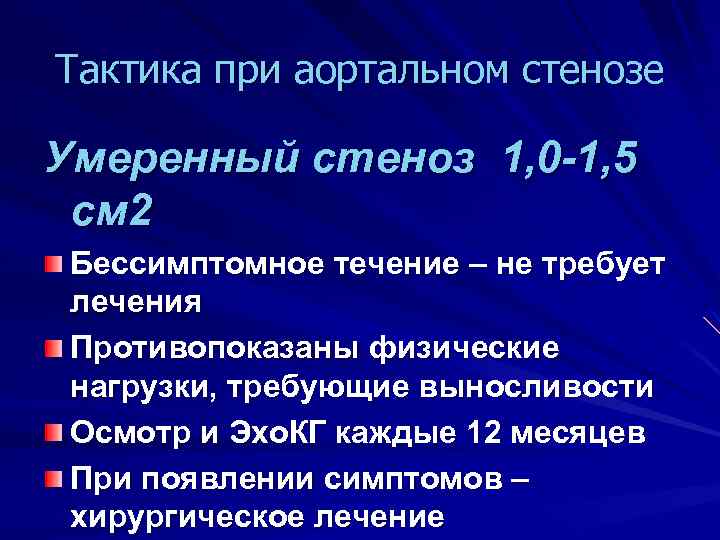 Тактика при аортальном стенозе

Умеренный стеноз 1,0-1,5 см2

Бессимптомное течение – не требует лечения

Противопоказаны физические нагрузки, требующие выносливости

Осмотр и ЭхоКГ каждые 12 месяцев

При появлении симптомов – хирургическое лечение